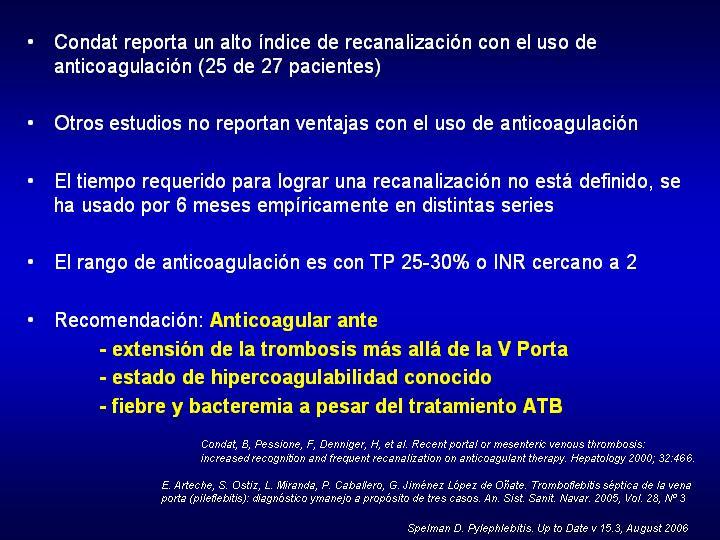 • Condat reporta un alto índice de recanalización con el uso de anticoagulación (25 de 27 pacientes)

• Otros estudios no reportan ventajas con el uso de anticoagulación

• El tiempo requerido para lograr una recanalización no está definido, se ha usado por 6 meses empíricamente en distintas series

• El rango de anticoagulación es con TP 25-30% o INR cercano a 2

• Recomendación: Anticoagular ante
- extensión de la trombosis más allá de la V Porta
- estado de hipercoagulabilidad conocido
- fiebre y bacteremia a pesar del tratamiento ATB

Condat, B, Pessione, F, Denniger, H, et al. Recent portal or mesenteric venous thrombosis: increased recognition and frequent recanalization on anticoagulant therapy. Hepatology 2000; 32:466.

E. Arteche, S. Ostiz, L. Miranda, P. Caballero, G. Jiménez López de Oñate. Tromboflebitis séptica de la vena porta (pileflebitis): diagnóstico ymanejo a propósito de tres casos. An. Sist. Sanit. Navar. 2005, Vol. 28, Nº 3

Spelman D. Pylephlebitis. Up to Date v 15.3, August 2006